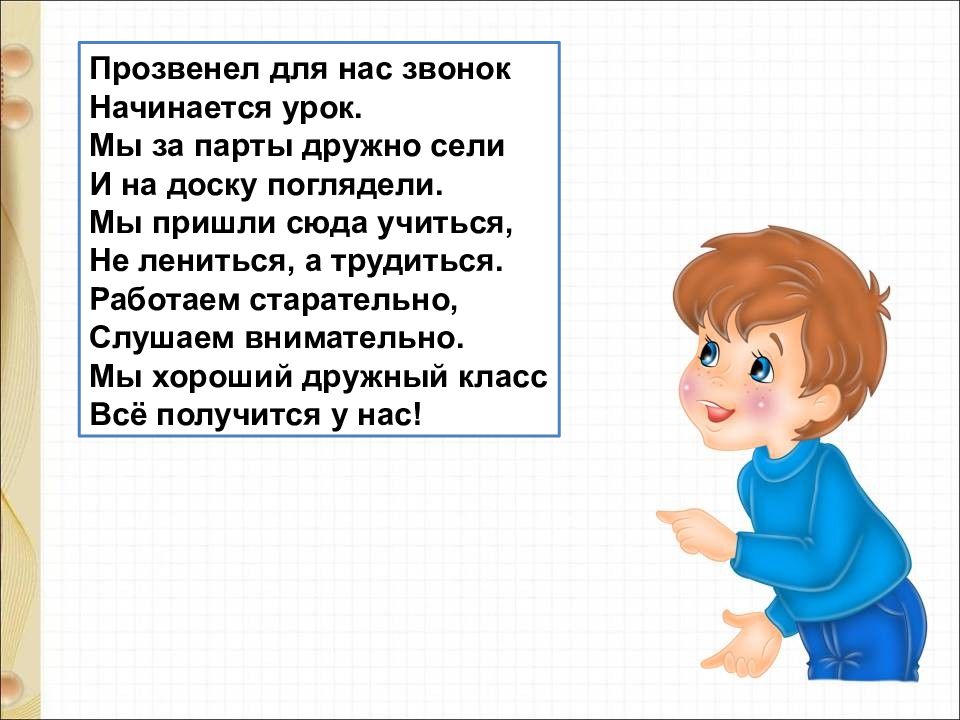 Прозвенел для нас звонок
Начинается урок.
Мы за парты дружно сели
И на доску поглядели.
Мы пришли сюда учиться,
Не лениться, а трудиться.
Работаем старательно,
Слушаем внимательно.
Мы хороший дружный класс
Всё получится у нас!